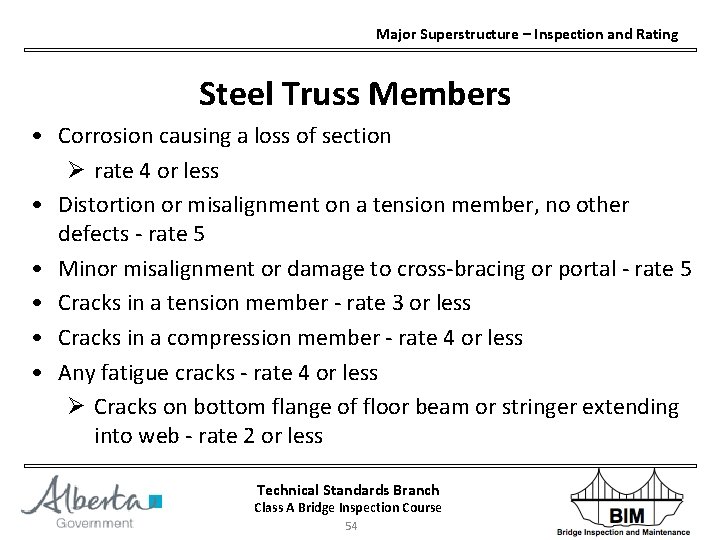 Major Superstructure – Inspection and Rating

Steel Truss Members

• Corrosion causing a loss of section
 ➢ rate 4 or less
• Distortion or misalignment on a tension member, no other defects - rate 5
• Minor misalignment or damage to cross-bracing or portal - rate 5
• Cracks in a tension member - rate 3 or less
• Cracks in a compression member - rate 4 or less
• Any fatigue cracks - rate 4 or less
 ➢ Cracks on bottom flange of floor beam or stringer extending into web - rate 2 or less

Alberta Government

Technical Standards Branch
Class A Bridge Inspection Course
54

BIM
Bridge Inspection and Maintenance